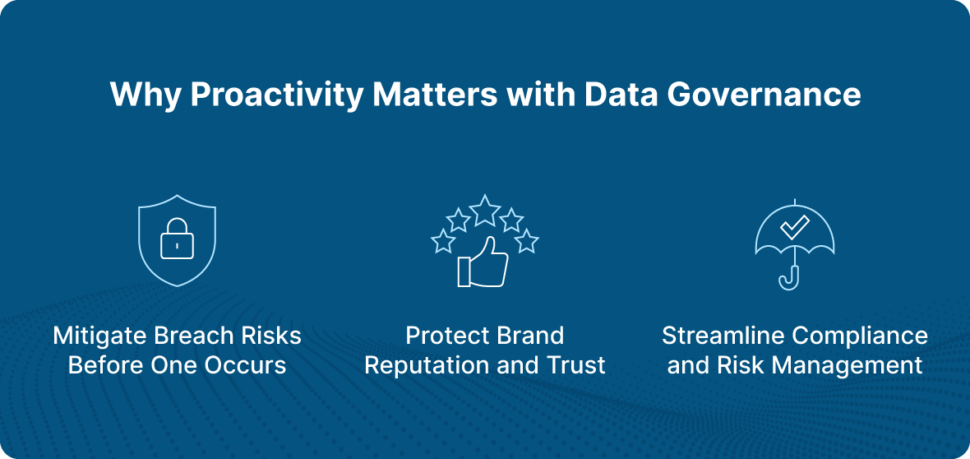 Why Proactivity Matters with Data Governance

Mitigate Breach Risks Before One Occurs

Protect Brand Reputation and Trust

Streamline Compliance and Risk Management